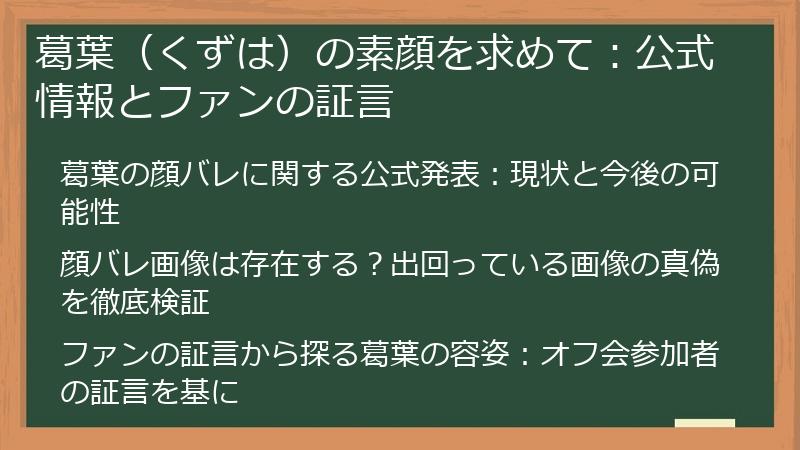 葛葉（くずは）の素顔を求めて：公式情報とファンの証言

葛葉の顔バレに関する公式発表：現状と今後の可能性

顔バレ画像は存在する？出回っている画像の真偽を徹底検証

ファンの証言から探る葛葉の容姿：オフ会参加者の証言を基に